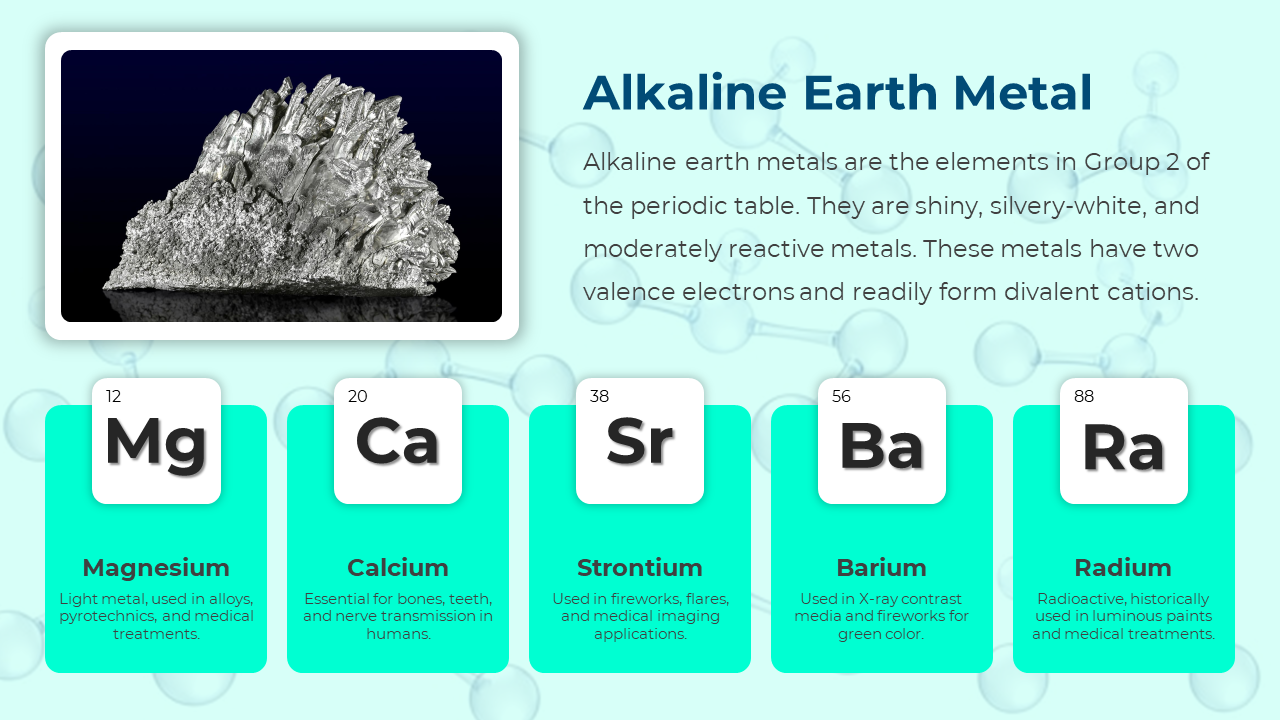 Alkaline Earth Metal

Alkaline earth metals are the elements in Group 2 of the periodic table. They are shiny, silvery-white, and moderately reactive metals. These metals have two valence electrons and readily form divalent cations.

12
Mg
Magnesium
Light metal, used in alloys, pyrotechnics, and medical treatments.

20
Ca
Calcium
Essential for bones, teeth, and nerve transmission in humans.

38
Sr
Strontium
Used in fireworks, flares, and medical imaging applications.

56
Ba
Barium
Used in X-ray contrast media and fireworks for green color.

88
Ra
Radium
Radioactive, historically used in luminous paints and medical treatments.